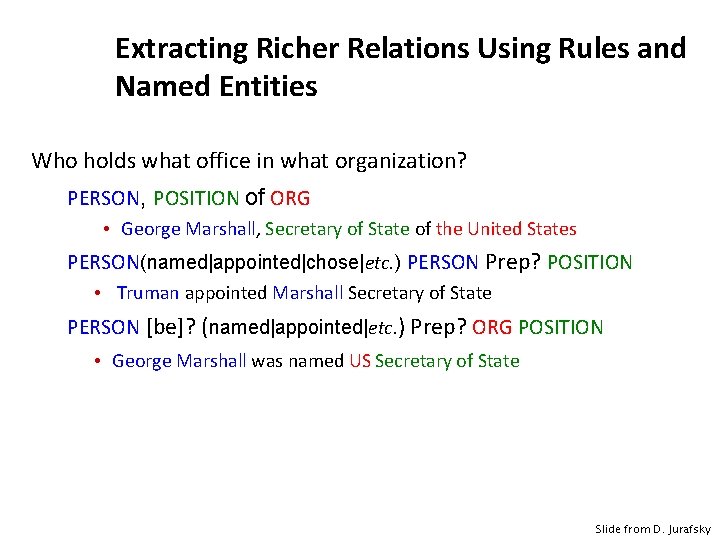 Extracting Richer Relations Using Rules and Named Entities

Who holds what office in what organization?

PERSON, POSITION of ORG

• George Marshall, Secretary of State of the United States

PERSON(named|appointed|chose|etc.) PERSON Prep? POSITION

• Truman appointed Marshall Secretary of State

PERSON [be]? (named|appointed|etc.) Prep? ORG POSITION

• George Marshall was named US Secretary of State

Slide from D. Jurafsky